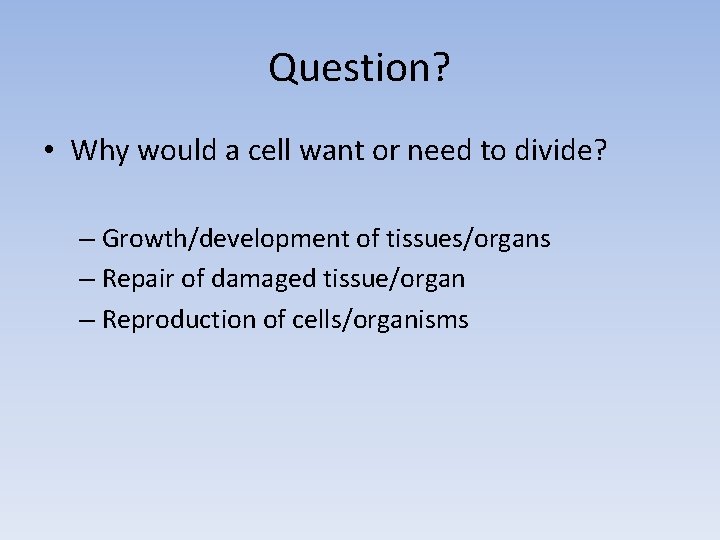 Question?

• Why would a cell want or need to divide?

– Growth/development of tissues/organs
– Repair of damaged tissue/organ
– Reproduction of cells/organisms